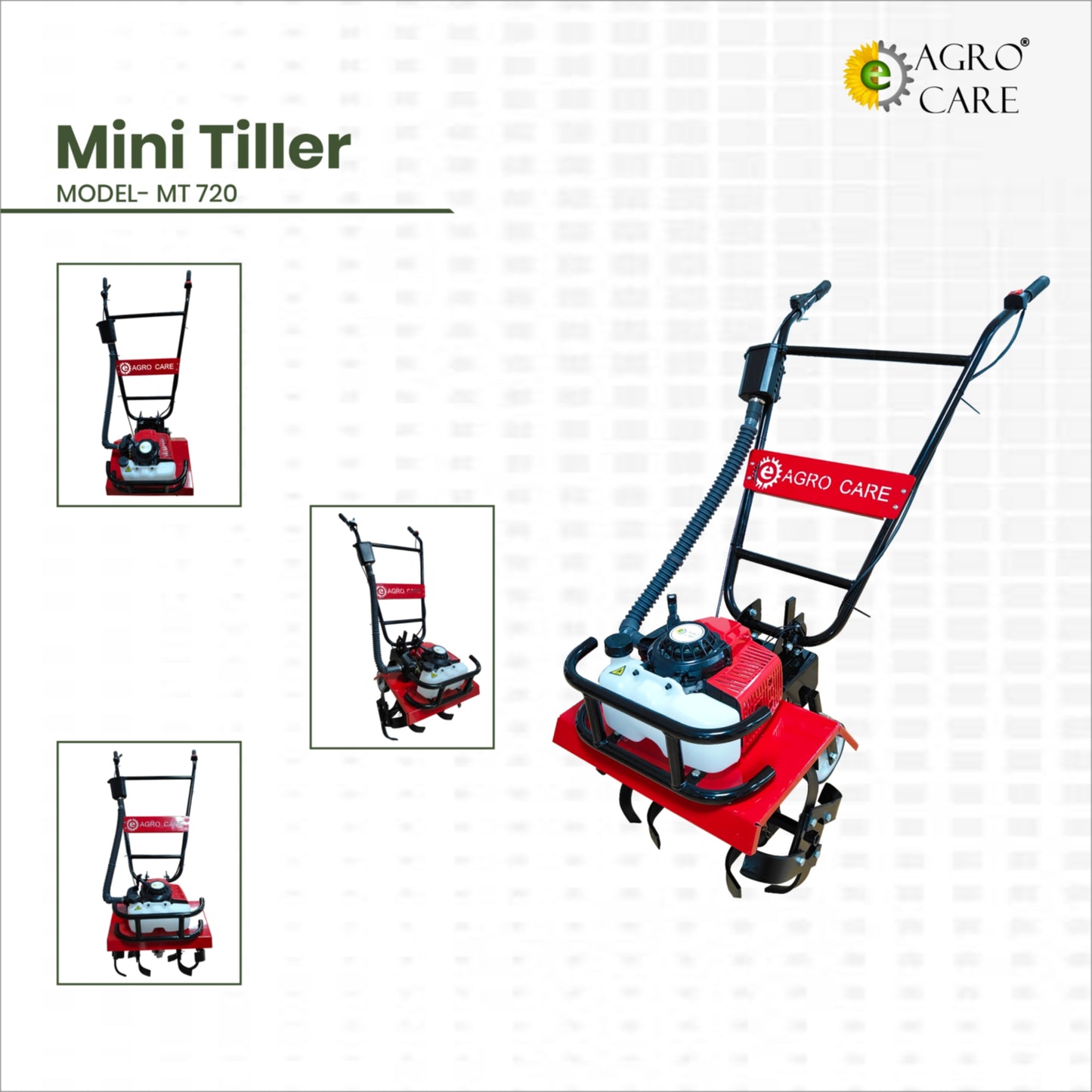 e AGRO® CARE

Mini Tiller

MODEL- MT 720

e AGRO CARE

e AGRO CARE

e AGRO CARE

e AGRO CARE